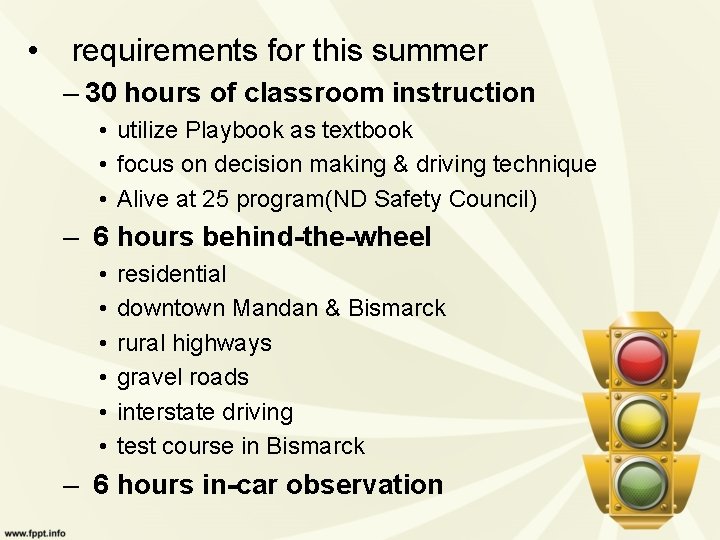 • requirements for this summer

– 30 hours of classroom instruction

• utilize Playbook as textbook
• focus on decision making & driving technique
• Alive at 25 program(ND Safety Council)

– 6 hours behind-the-wheel

• residential
• downtown Mandan & Bismarck
• rural highways
• gravel roads
• interstate driving
• test course in Bismarck

– 6 hours in-car observation

www.fppt.info